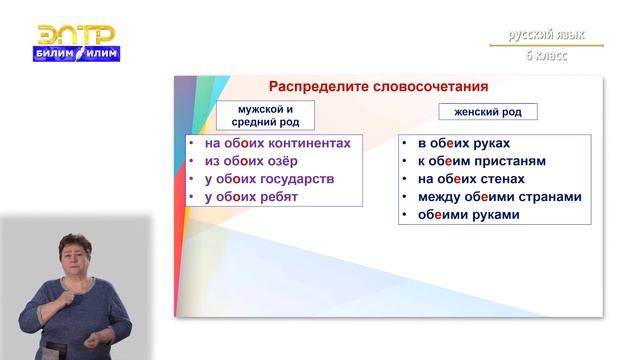 ЭЛТР
БИЛИМ ИЛИМ

русский язык
6 класс

Распределите словосочетания

мужской и средний род

- на обоих континентах
- из обоих озёр
- у обоих государств
- у обоих ребят

женский род

- в обеих руках
- к обеим пристаням
- на обеих стенах
- между обеими странами
- обеими руками